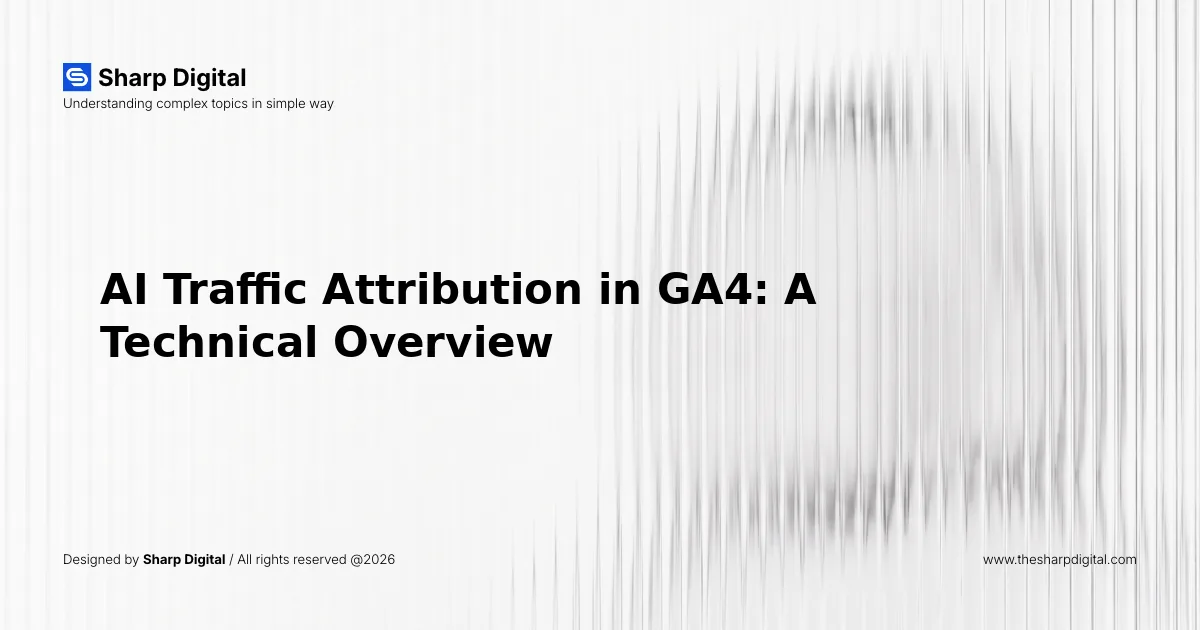 Sharp Digital
Understanding complex topics in simple way

AI Traffic Attribution in GA4: A Technical Overview

Designed by Sharp Digital / All rights reserved @2026

www.thesharpdigital.com